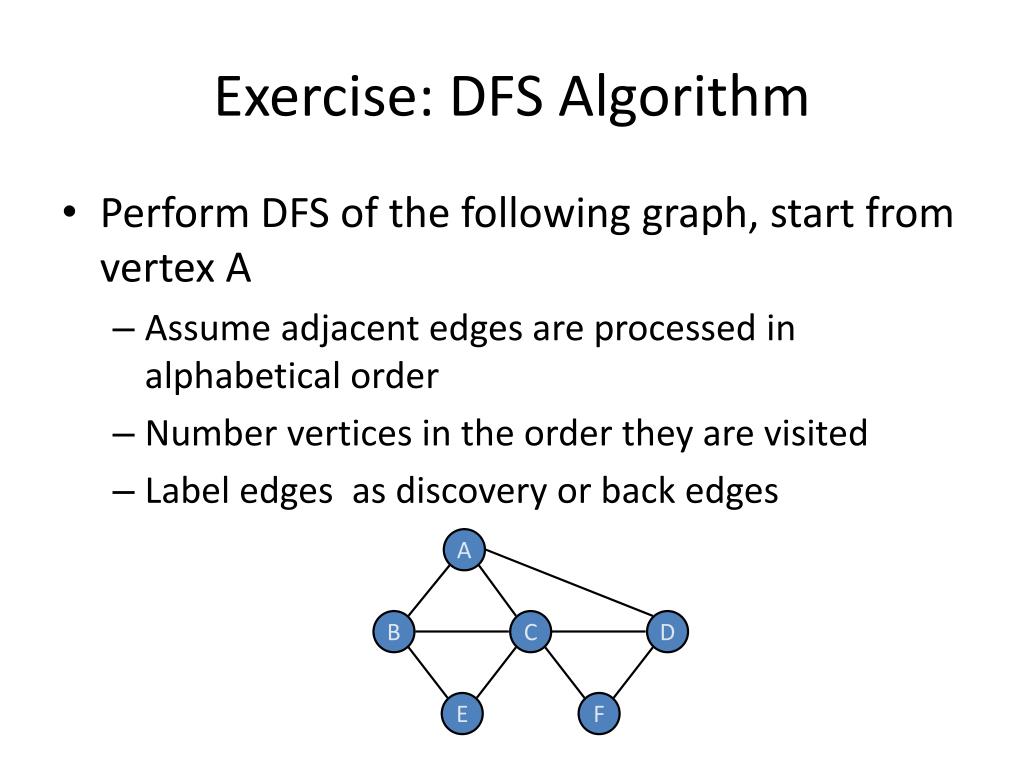 Exercise: DFS Algorithm

• Perform DFS of the following graph, start from vertex A
– Assume adjacent edges are processed in alphabetical order
– Number vertices in the order they are visited
– Label edges  as discovery or back edges

A
B
C
D
E
F